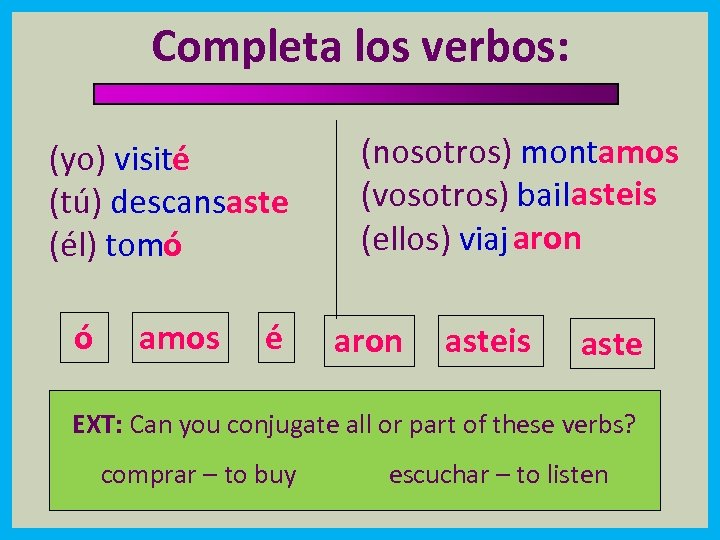 Completa los verbos:

(yo) visité
(tú) descansaste
(él) tomó

(nosotros) montamos
(vosotros) bailasteis
(ellos) viajaron

ó amos é aron asteis aste

EXT: Can you conjugate all or part of these verbs?

comprar – to buy escuchar – to listen